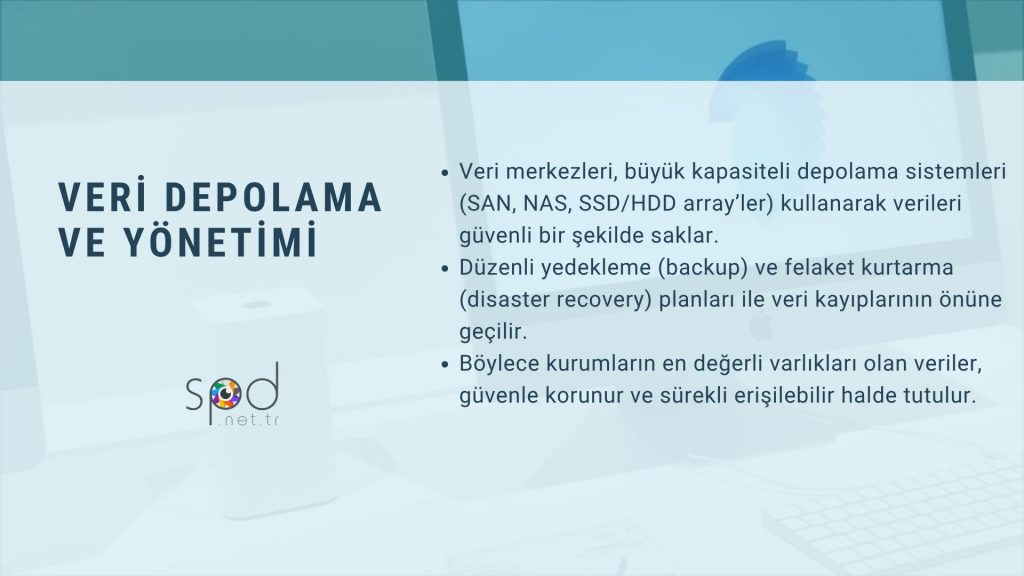 VERİ DEPOLAMA VE YÖNETİMİ

spd
.net.tr

• Veri merkezleri, büyük kapasiteli depolama sistemleri (SAN, NAS, SSD/HDD array'ler) kullanarak verileri güvenli bir şekilde saklar.
• Düzenli yedekleme (backup) ve felaket kurtarma (disaster recovery) planları ile veri kayıplarının önüne geçilir.
• Böylece kurumların en değerli varlıkları olan veriler, güvenle korunur ve sürekli erişilebilir halde tutulur.